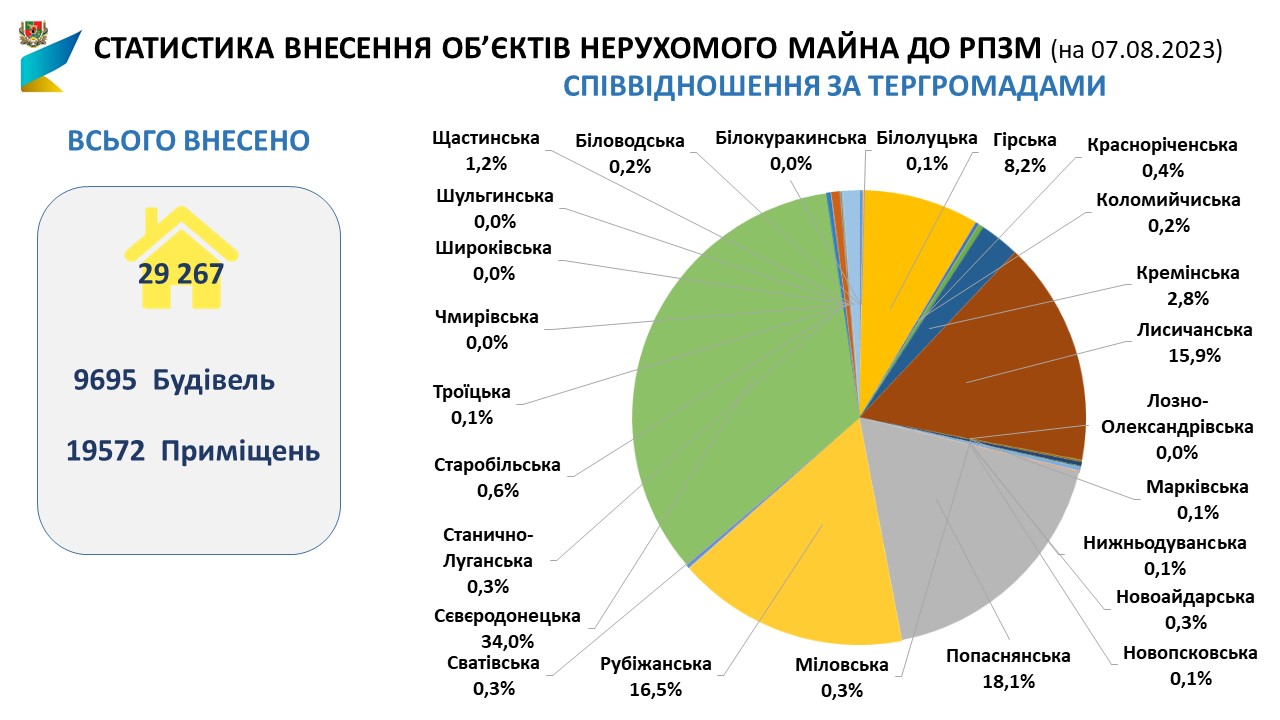 СТАТИСТИКА ВНЕСЕННЯ ОБ'ЄКТІВ НЕРУХОМОГО МАЙНА ДО РПЗМ (на 07.08.2023)

СПІВВІДНОШЕННЯ ЗА ТЕРГРОМАДАМИ

ВСЬОГО ВНЕСЕНО

29 267

9695 Будівель

19572 Приміщень

Щастинська 1,2%
Біловодська 0,2%
Білокуракинська 0,0%
Білолуцька 0,1%
Гірська 8,2%
Красноріченська 0,4%
Коломийчиська 0,2%
Кремінська 2,8%
Лисичанська 15,9%
Лозно-Олександрівська 0,0%
Марківська 0,1%
Нижньодуванська 0,1%
Новоайдарська 0,3%
Новопсковська 0,1%
Попаснянська 18,1%
Міловська 0,3%
Рубіжанська 16,5%
Сватівська 0,3%
Сєвєродонецька 34,0%
Станично-Луганська 0,3%
Старобільська 0,6%
Троїцька 0,1%
Чмирівська 0,0%
Широківська 0,0%
Шульгинська 0,0%